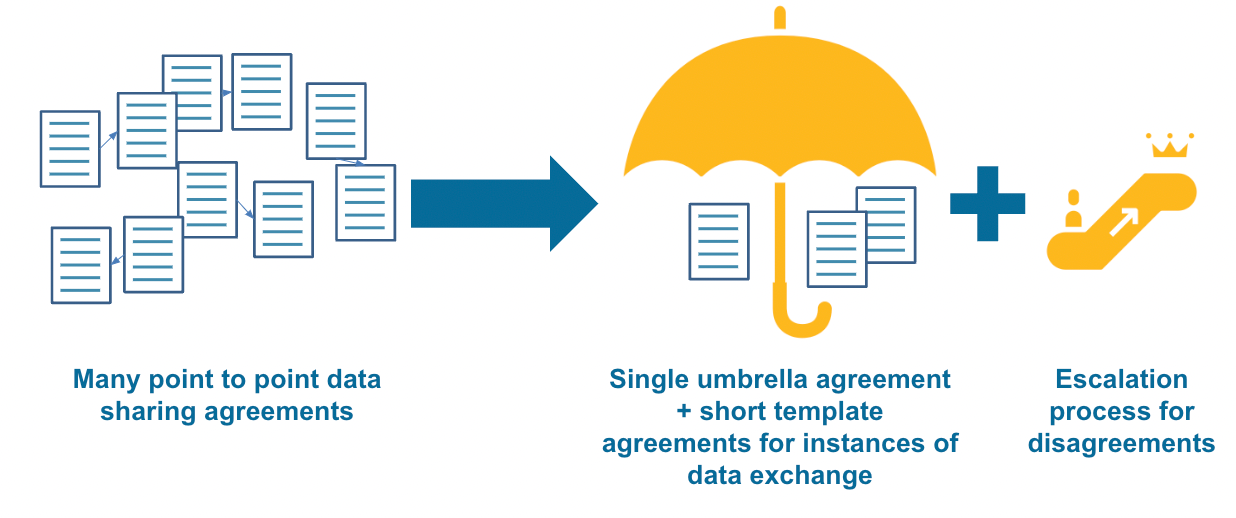 Many point to point data sharing agreements

Single umbrella agreement + short template agreements for instances of data exchange

Escalation process for disagreements